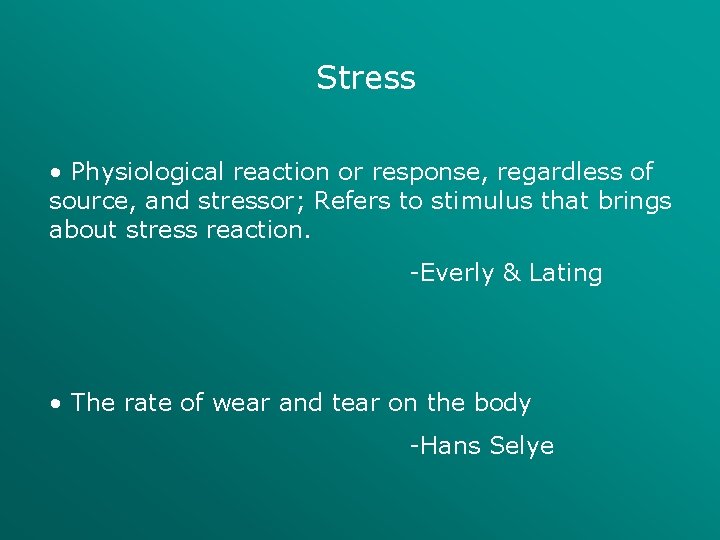 Stress

• Physiological reaction or response, regardless of source, and stressor; Refers to stimulus that brings about stress reaction.

-Everly & Lating

• The rate of wear and tear on the body

-Hans Selye